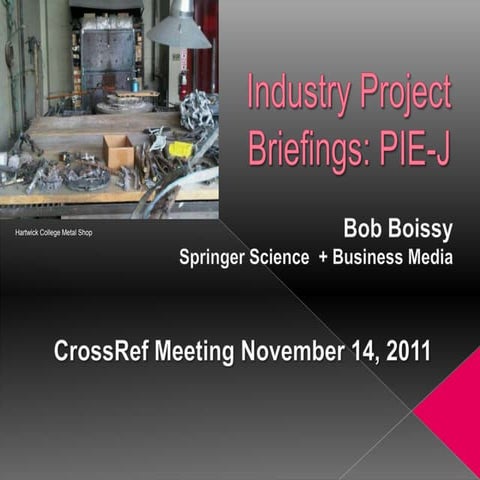 Industry Project Briefings: PIE-J

Hartwick College Metal Shop

Bob Boissy
Springer Science + Business Media

CrossRef Meeting November 14, 2011